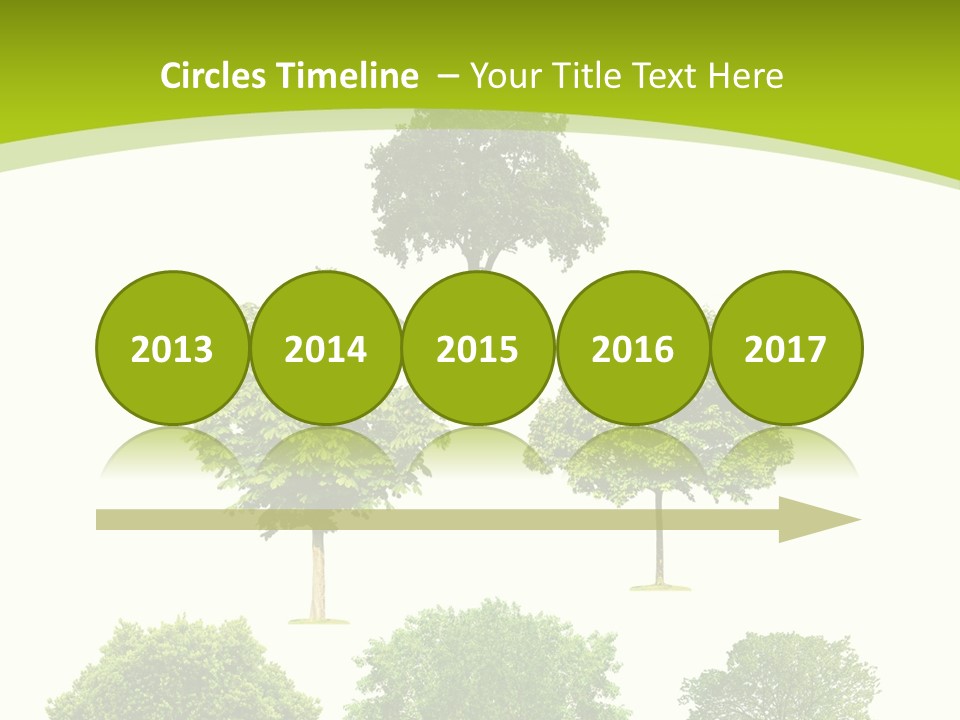 Circles Timeline – Your Title Text Here

2013 2014 2015 2016 2017